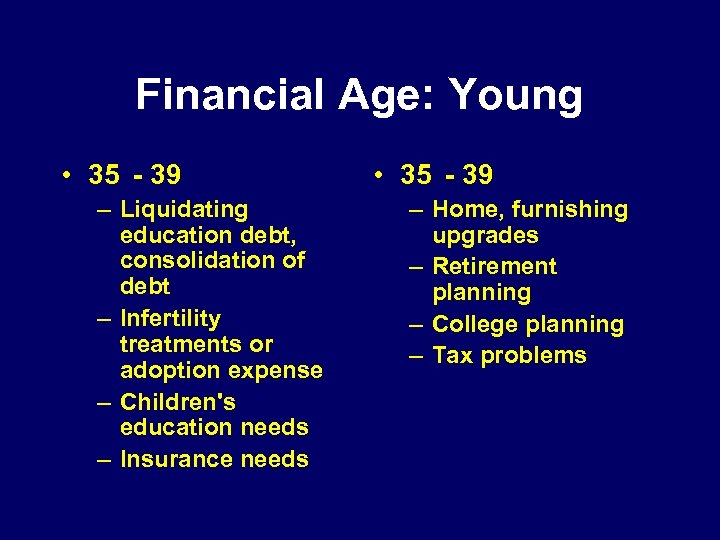 Financial Age: Young

• 35 - 39
– Liquidating education debt, consolidation of debt
– Infertility treatments or adoption expense
– Children's education needs
– Insurance needs

• 35 - 39
– Home, furnishing upgrades
– Retirement planning
– College planning
– Tax problems